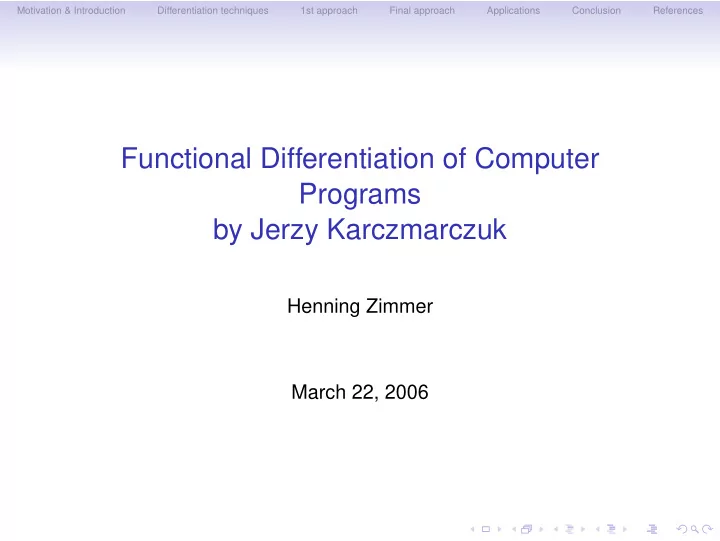 Motivation & Introduction Differentiation techniques 1st approach Final approach Applications Conclusion References

Functional Differentiation of Computer Programs
by Jerzy Karczmarczuk

Henning Zimmer

March 22, 2006